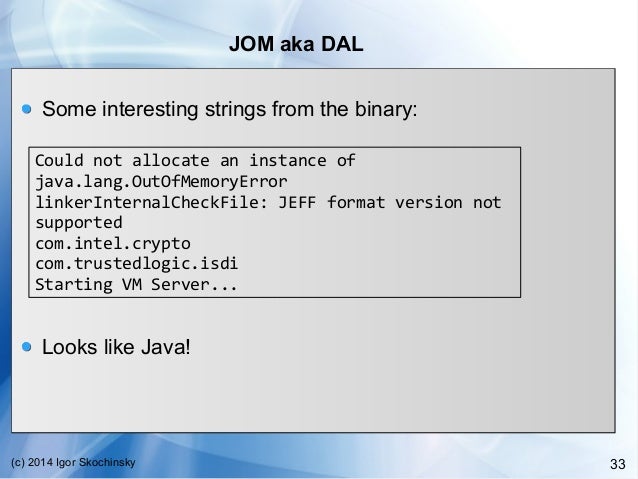 JOM aka DAL

Some interesting strings from the binary:

Could not allocate an instance of
java.lang.OutOfMemoryError
linkerInternalCheckFile: JEFF format version not supported
com.intel.crypto
com.trustedlogic.isdi
Starting VM Server...

Looks like Java!

(c) 2014 Igor Skochinsky

33